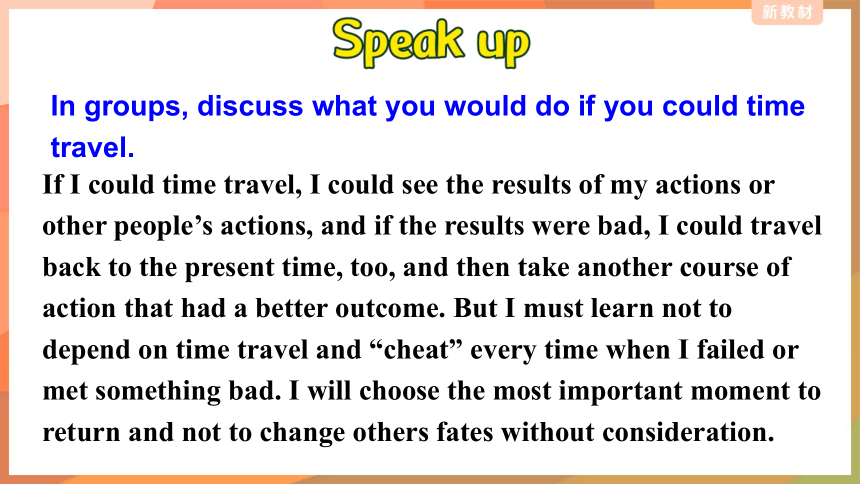 新教材

Speak up

In groups, discuss what you would do if you could time travel.

If I could time travel, I could see the results of my actions or other people’s actions, and if the results were bad, I could travel back to the present time, too, and then take another course of action that had a better outcome. But I must learn not to depend on time travel and “cheat” every time when I failed or met something bad. I will choose the most important moment to return and not to change others fates without consideration.